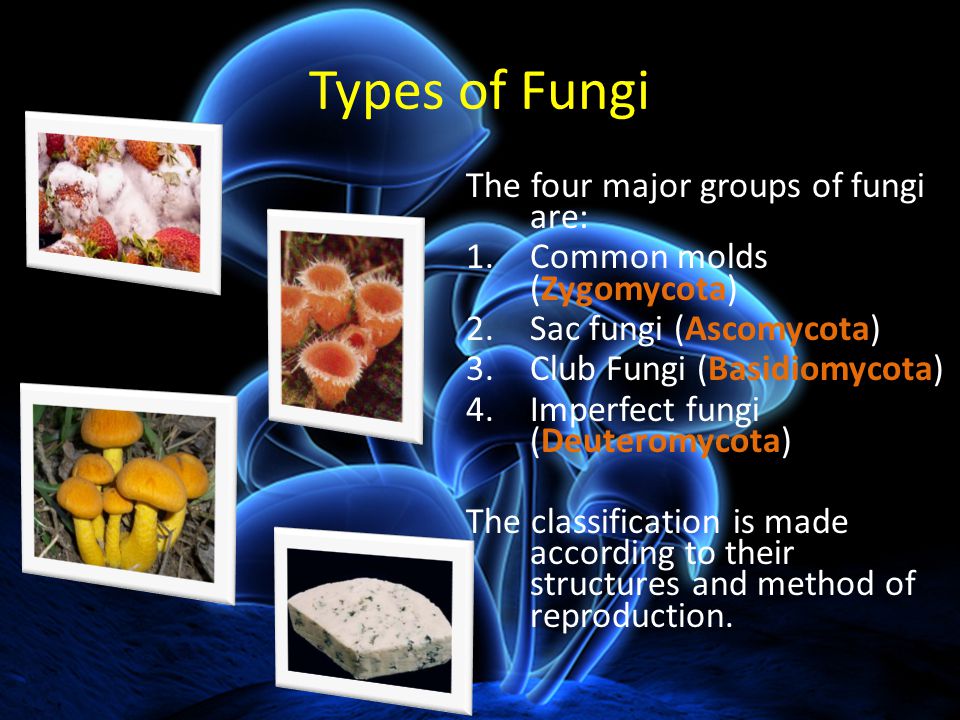 Types of Fungi

The four major groups of fungi are:
1. Common molds (Zygomycota)
2. Sac fungi (Ascomycota)
3. Club Fungi (Basidiomycota)
4. Imperfect fungi (Deuteromycota)

The classification is made according to their structures and method of reproduction.